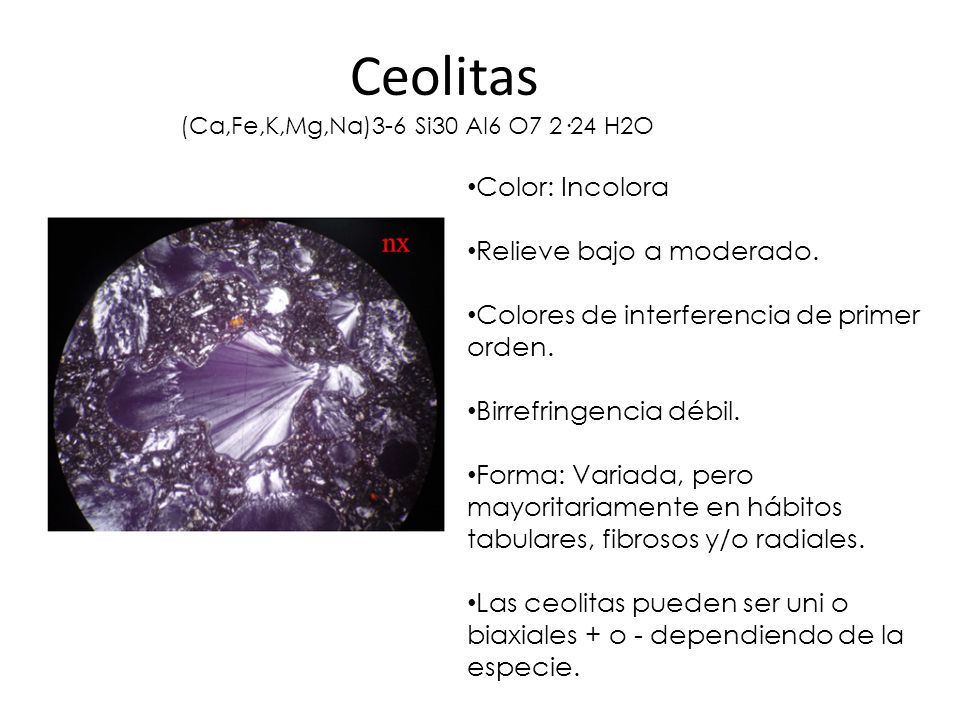 Ceolitas

(Ca,Fe,K,Mg,Na)3-6 Si30 Al6 O7 2·24 H2O

nx

•Color: Incolora

•Relieve bajo a moderado.

•Colores de interferencia de primer orden.

•Birrefringencia débil.

•Forma: Variada, pero mayoritariamente en hábitos tabulares, fibrosos y/o radiales.

•Las ceolitas pueden ser uni o biaxiales + o - dependiendo de la especie.